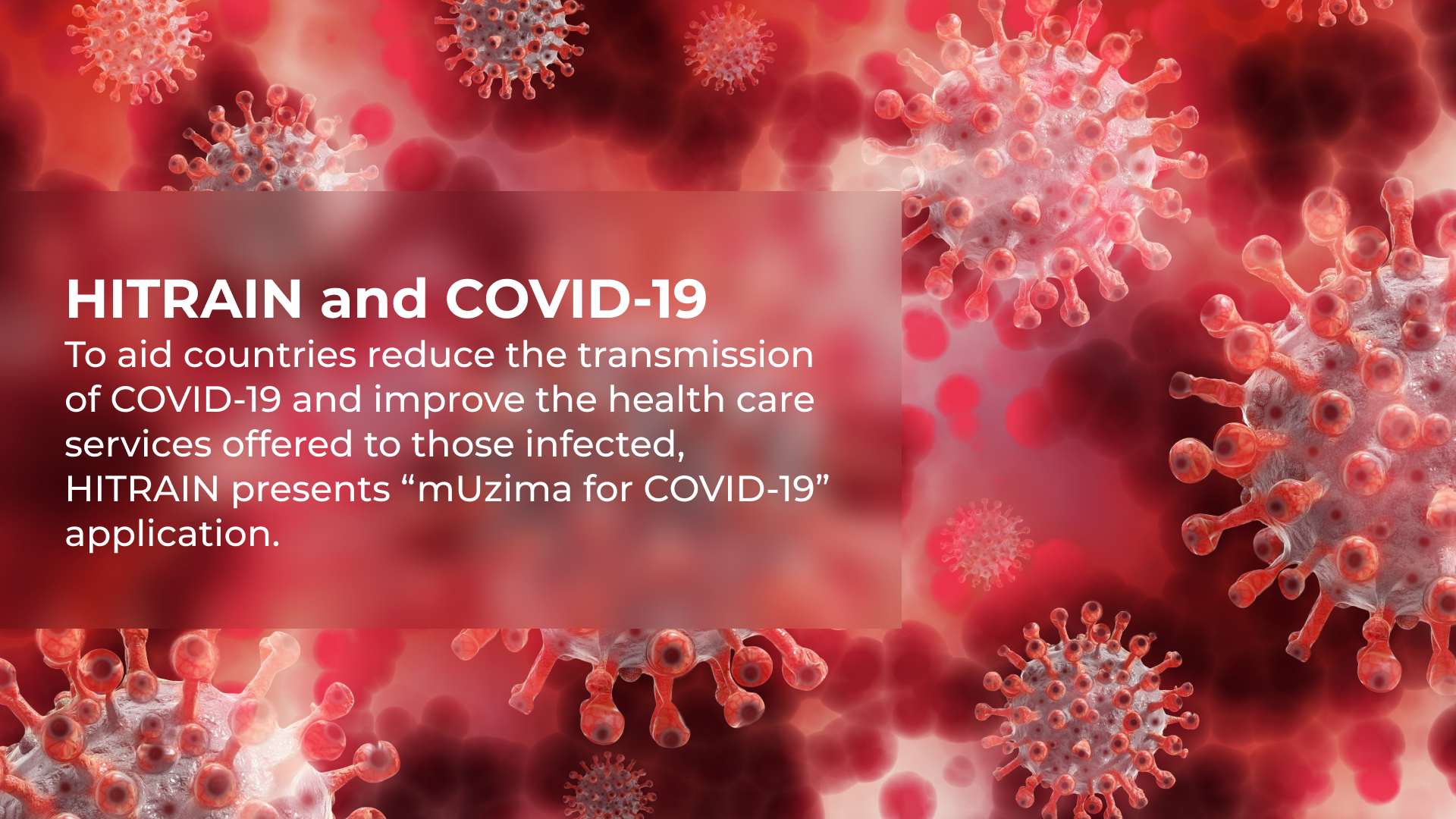 HITRAIN and COVID-19

To aid countries reduce the transmission of COVID-19 and improve the health care services offered to those infected, HITRAIN presents “mUzima for COVID-19” application.